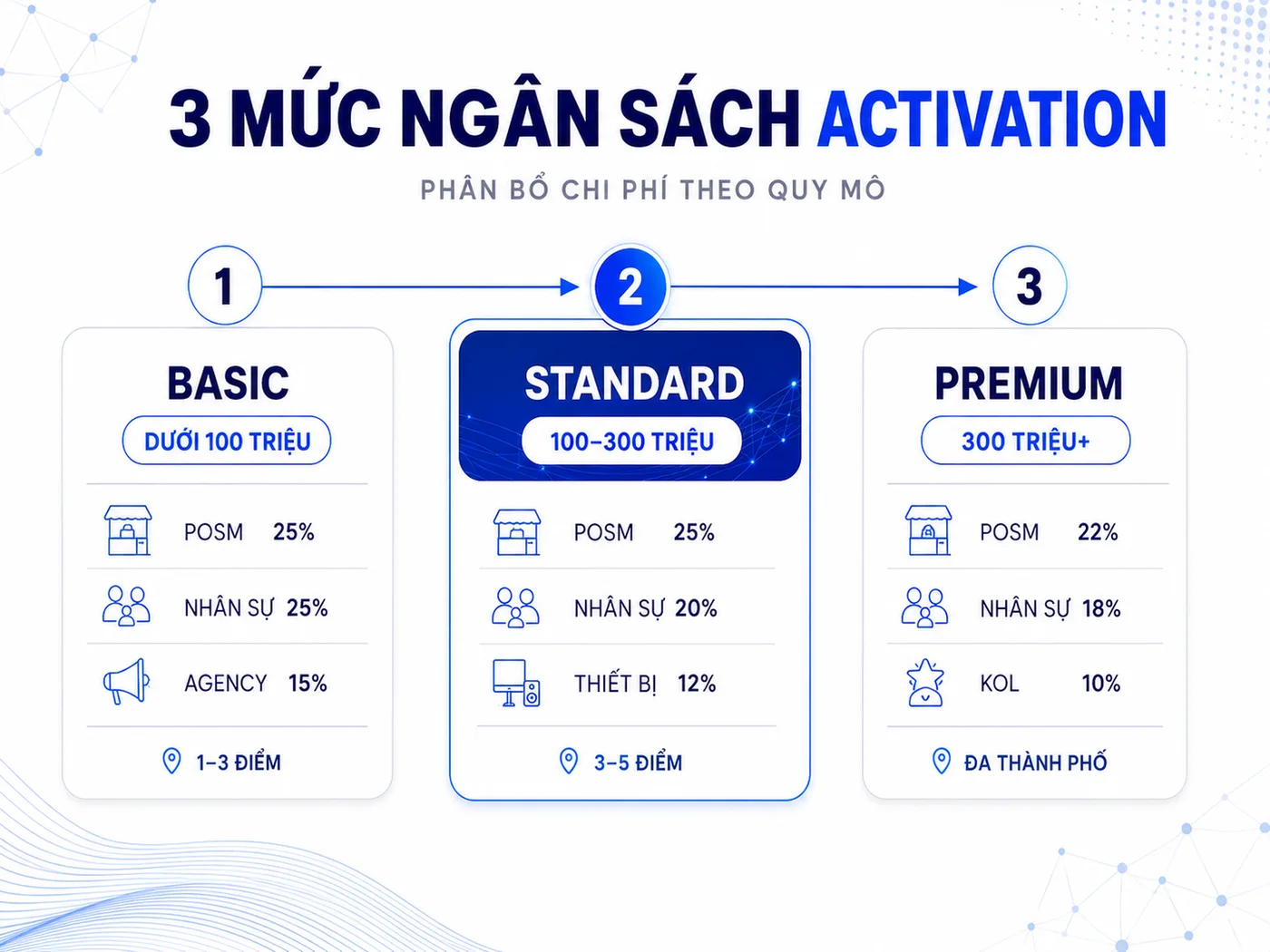 3 MỨC NGÂN SÁCH ACTIVATION

PHÂN BỔ CHI PHÍ THEO QUY MÔ

1

BASIC

DƯỚI 100 TRIỆU

POSM 25%

NHÂN SỰ 25%

AGENCY 15%

1–3 ĐIỂM

2

STANDARD

100–300 TRIỆU

POSM 25%

NHÂN SỰ 20%

THIẾT BỊ 12%

3–5 ĐIỂM

3

PREMIUM

300 TRIỆU+

POSM 22%

NHÂN SỰ 18%

KOL 10%

ĐA THÀNH PHỐ